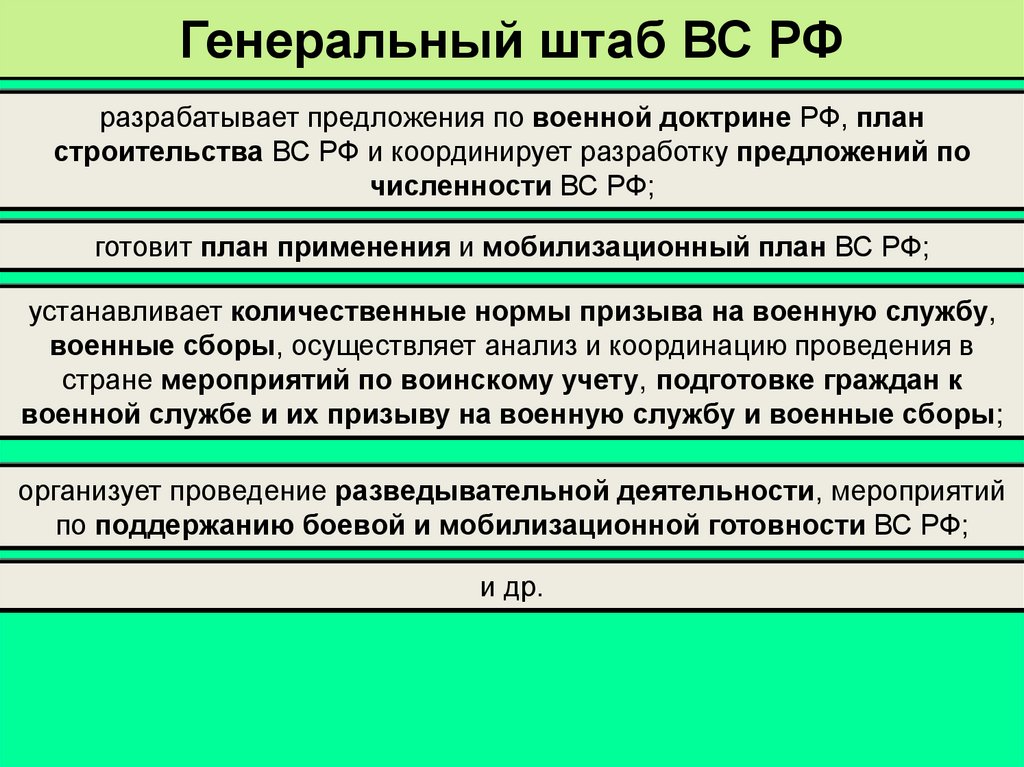 Генеральный штаб ВС РФ

разрабатывает предложения по военной доктрине РФ, план строительства ВС РФ и координирует разработку предложений по численности ВС РФ;

готовит план применения и мобилизационный план ВС РФ;

устанавливает количественные нормы призыва на военную службу, военные сборы, осуществляет анализ и координацию проведения в стране мероприятий по воинскому учету, подготовке граждан к военной службе и их призыву на военную службу и военные сборы;

организует проведение разведывательной деятельности, мероприятий по поддержанию боевой и мобилизационной готовности ВС РФ;

и др.